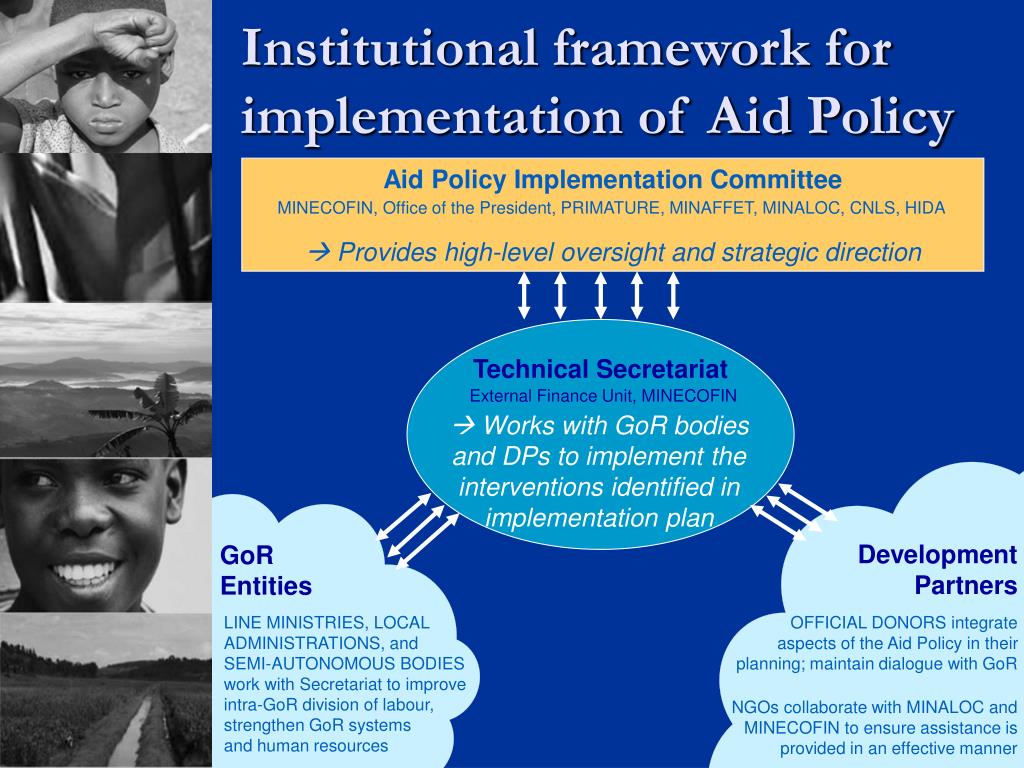 Institutional framework for implementation of Aid Policy

Aid Policy Implementation Committee
MINECOFIN, Office of the President, PRIMATURE, MINAFFET, MINALOC, CNLS, HIDA

→ Provides high-level oversight and strategic direction

Technical Secretariat
External Finance Unit, MINECOFIN
→ Works with GoR bodies and DPs to implement the interventions identified in implementation plan

GoR Entities

LINE MINISTRIES, LOCAL ADMINISTRATIONS, and SEMI-AUTONOMOUS BODIES work with Secretariat to improve intra-GoR division of labour, strengthen GoR systems and human resources

Development Partners

OFFICIAL DONORS integrate aspects of the Aid Policy in their planning; maintain dialogue with GoR

NGOs collaborate with MINALOC and MINECOFIN to ensure assistance is provided in an effective manner